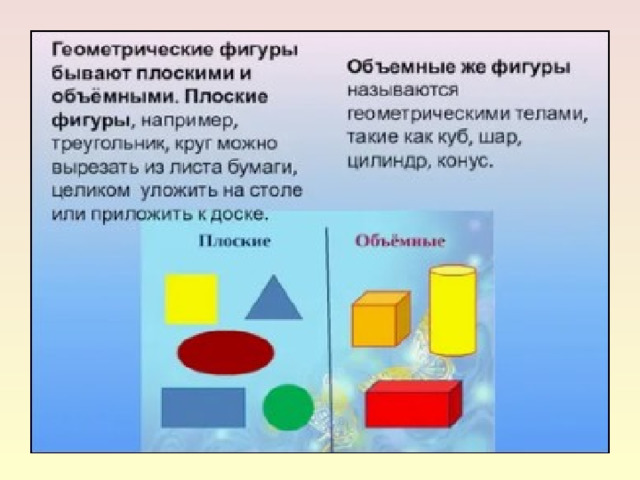 Геометрические фигуры бывают плоскими и объёмными. Плоские фигуры, например, треугольник, круг можно вырезать из листа бумаги, целиком уложить на столе или приложить к доске.

Объемные же фигуры называются геометрическими телами, такие как куб, шар, цилиндр, конус.

Плоские

Объёмные